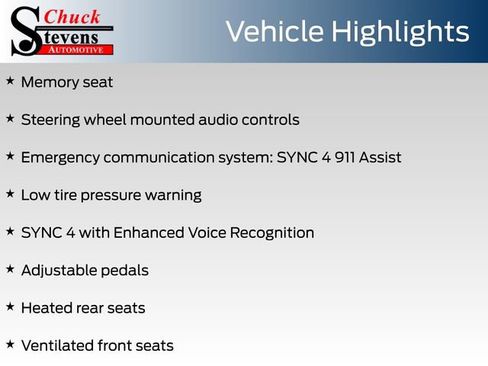 Chuck
Stevens
AUTOMOTIVE

Vehicle Highlights

★ Memory seat

★ Steering wheel mounted audio controls

★ Emergency communication system: SYNC 4 911 Assist

★ Low tire pressure warning

★ SYNC 4 with Enhanced Voice Recognition

★ Adjustable pedals

★ Heated rear seats

★ Ventilated front seats